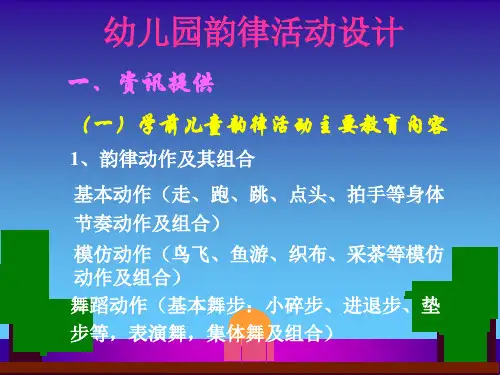 幼儿园韵律活动设计

一、资讯提供

（一）学前儿童韵律活动主要教育内容

1、韵律动作及其组合

基本动作（走、跑、跳、点头、拍手等身体节奏动作及组合）

模仿动作（鸟飞、鱼游、织布、采茶等模仿动作及组合）

舞蹈动作（基本舞步：小碎步、进退步、垫步等，表演舞，集体舞及组合）